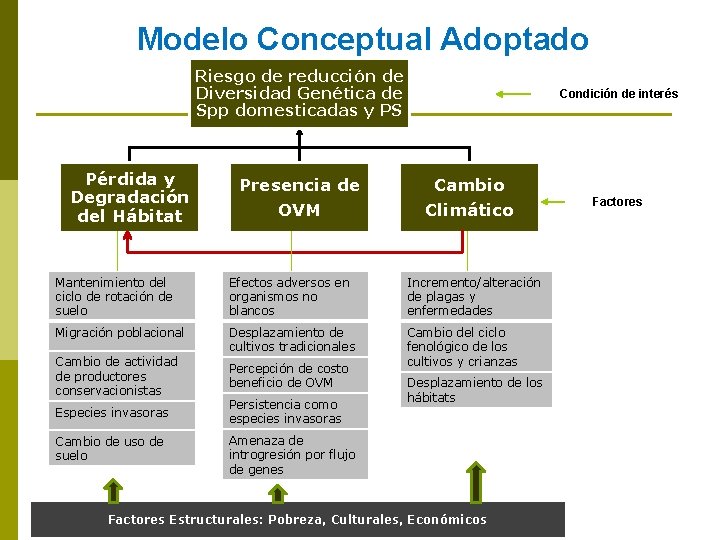 Modelo Conceptual Adoptado

Riesgo de reducción de Diversidad Genética de Spp domesticadas y PS

Condición de interés

Pérdida y Degradación del Hábitat

Presencia de OVM

Cambio Climático

Factores

Mantenimiento del ciclo de rotación de suelo

Migración poblacional

Cambio de actividad de productores conservacionistas

Especies invasoras

Cambio de uso de suelo

Efectos adversos en organismos no blancos

Desplazamiento de cultivos tradicionales

Percepción de costo beneficio de OVM

Persistencia como especies invasoras

Amenaza de introgresión por flujo de genes

Incremento/alteración de plagas y enfermedades

Cambio del ciclo fenológico de los cultivos y crianzas

Desplazamiento de los hábitats

Factores Estructurales: Pobreza, Culturales, Económicos